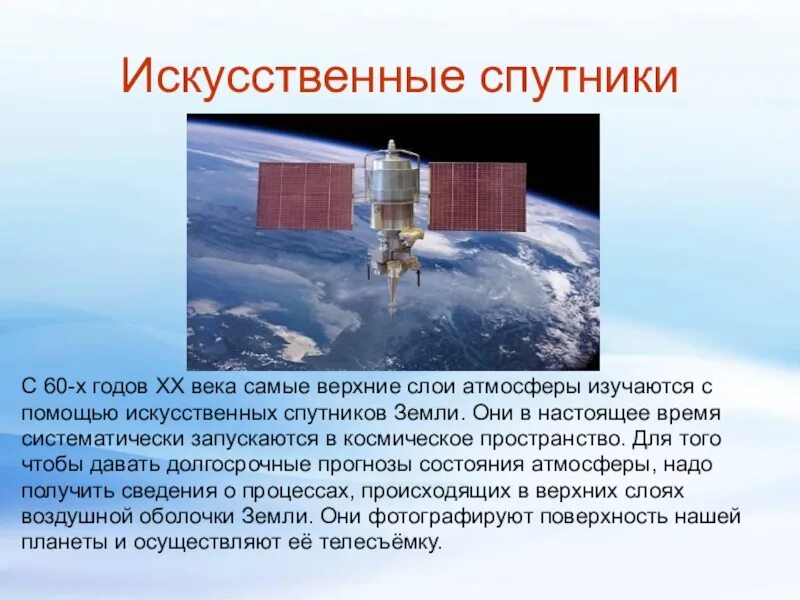 Искусственные спутники

С 60-х годов XX века самые верхние слои атмосферы изучаются с помощью искусственных спутников Земли. Они в настоящее время систематически запускаются в космическое пространство. Для того чтобы давать долгосрочные прогнозы состояния атмосферы, надо получить сведения о процессах, происходящих в верхних слоях воздушной оболочки Земли. Они фотографируют поверхность нашей планеты и осуществляют её телесъёмку.